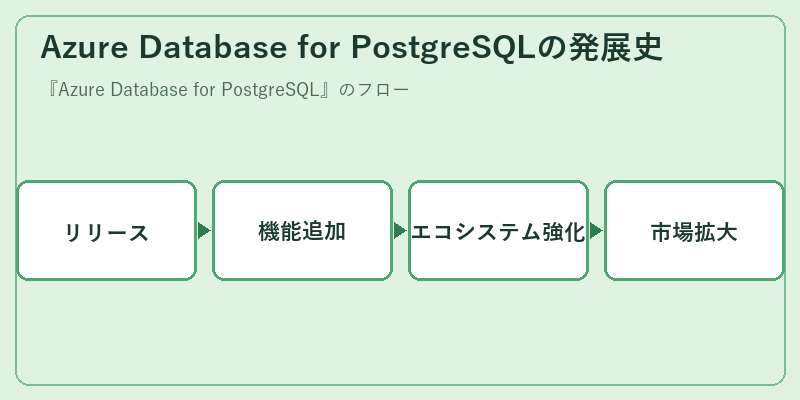 Azure Database for PostgreSQLの発展史

『Azure Database for PostgreSQL』のフロー

リリース

機能追加

エコシステム強化

市場拡大